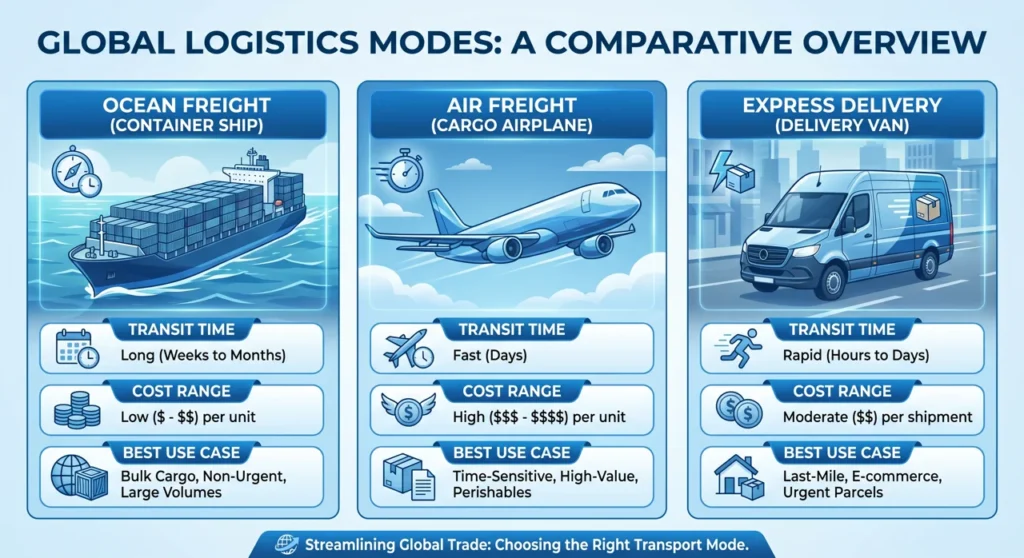 GLOBAL LOGISTICS MODES: A COMPARATIVE OVERVIEW

OCEAN FREIGHT
(CONTAINER SHIP)

TRANSIT TIME
Long (Weeks to Months)

COST RANGE
Low (\$ - \$\$) per unit

BEST USE CASE
Bulk Cargo, Non-Urgent, Large Volumes

AIR FREIGHT
(CARGO AIRPLANE)

TRANSIT TIME
Fast (Days)

COST RANGE
High (\$\$\$ - \$\$\$\$) per unit

BEST USE CASE
Time-Sensitive, High-Value, Perishables

EXPRESS DELIVERY
(DELIVERY VAN)

TRANSIT TIME
Rapid (Hours to Days)

COST RANGE
Moderate (\$\$) per shipment

BEST USE CASE
Last-Mile, E-commerce, Urgent Parcels

Streamlining Global Trade: Choosing the Right Transport Mode.